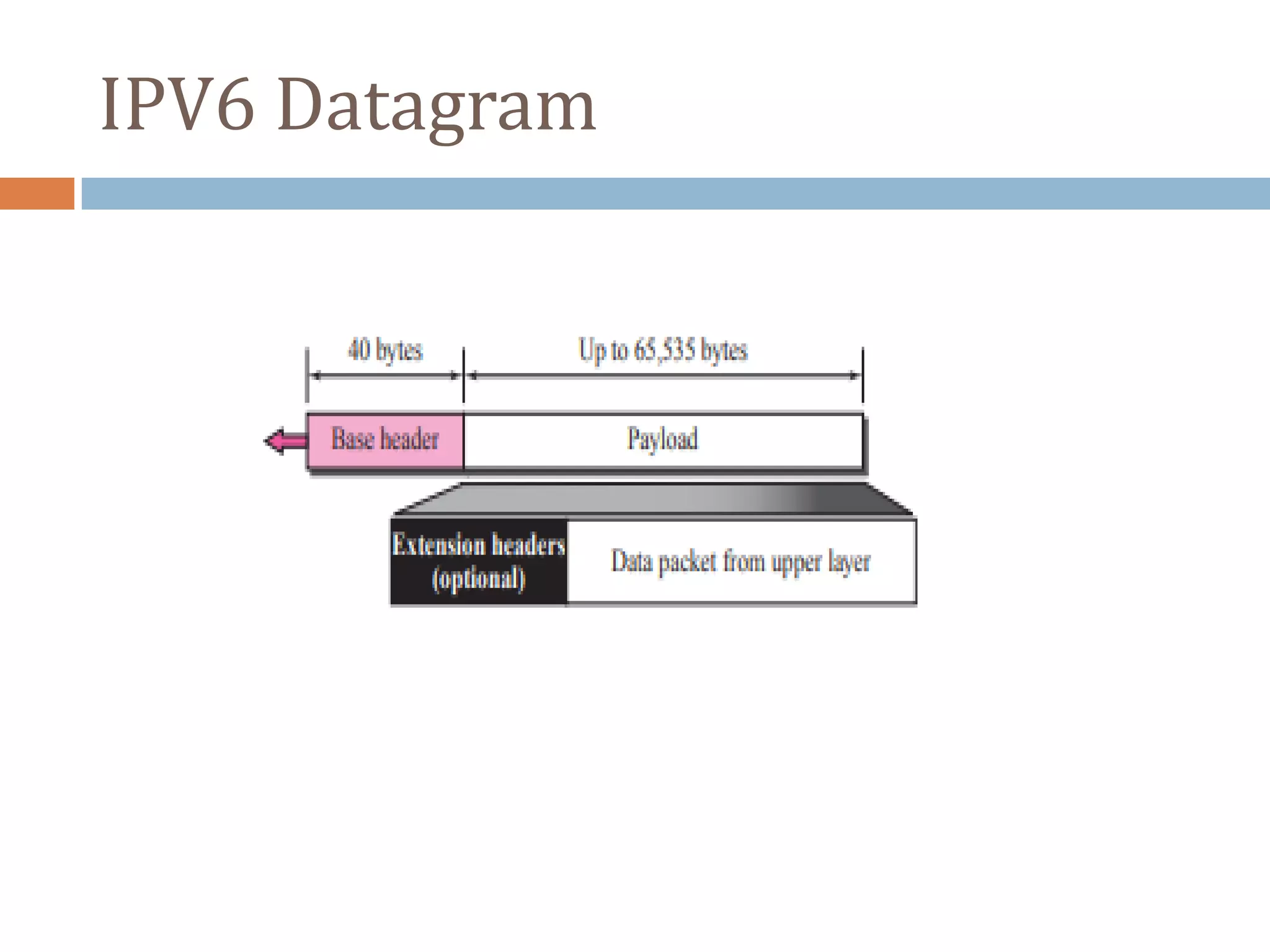 IPV6 Datagram

40 bytes

Up to 65,535 bytes

Base header

Payload

Extension headers (optional)

Data packet from upper layer